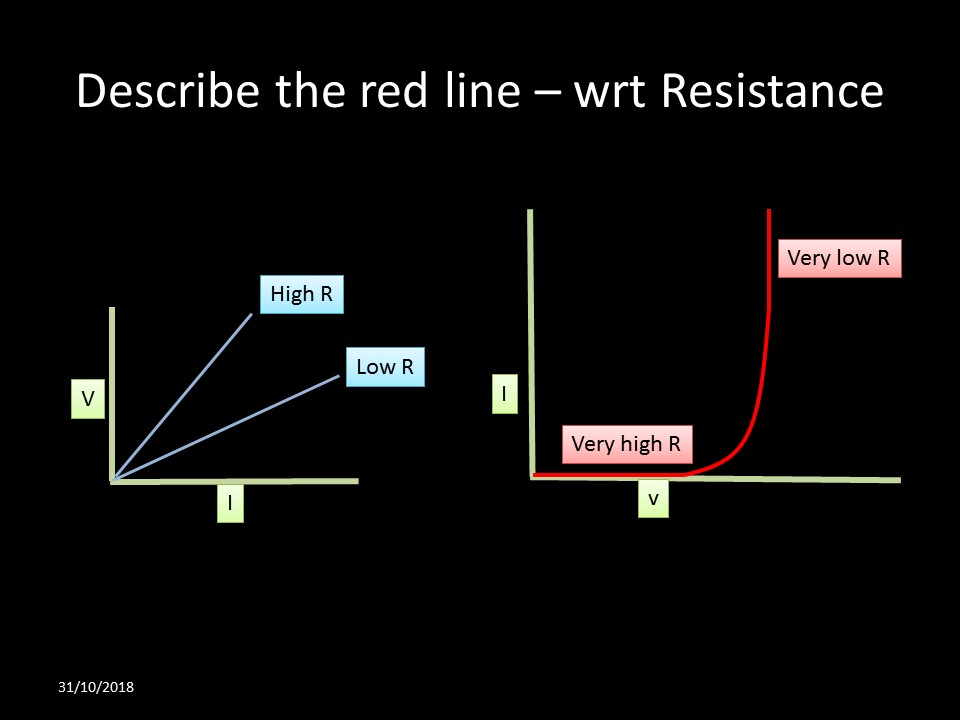 Describe the red line – wrt Resistance

High R

Low R

V

I

Very low R

I

Very high R

v

31/10/2018